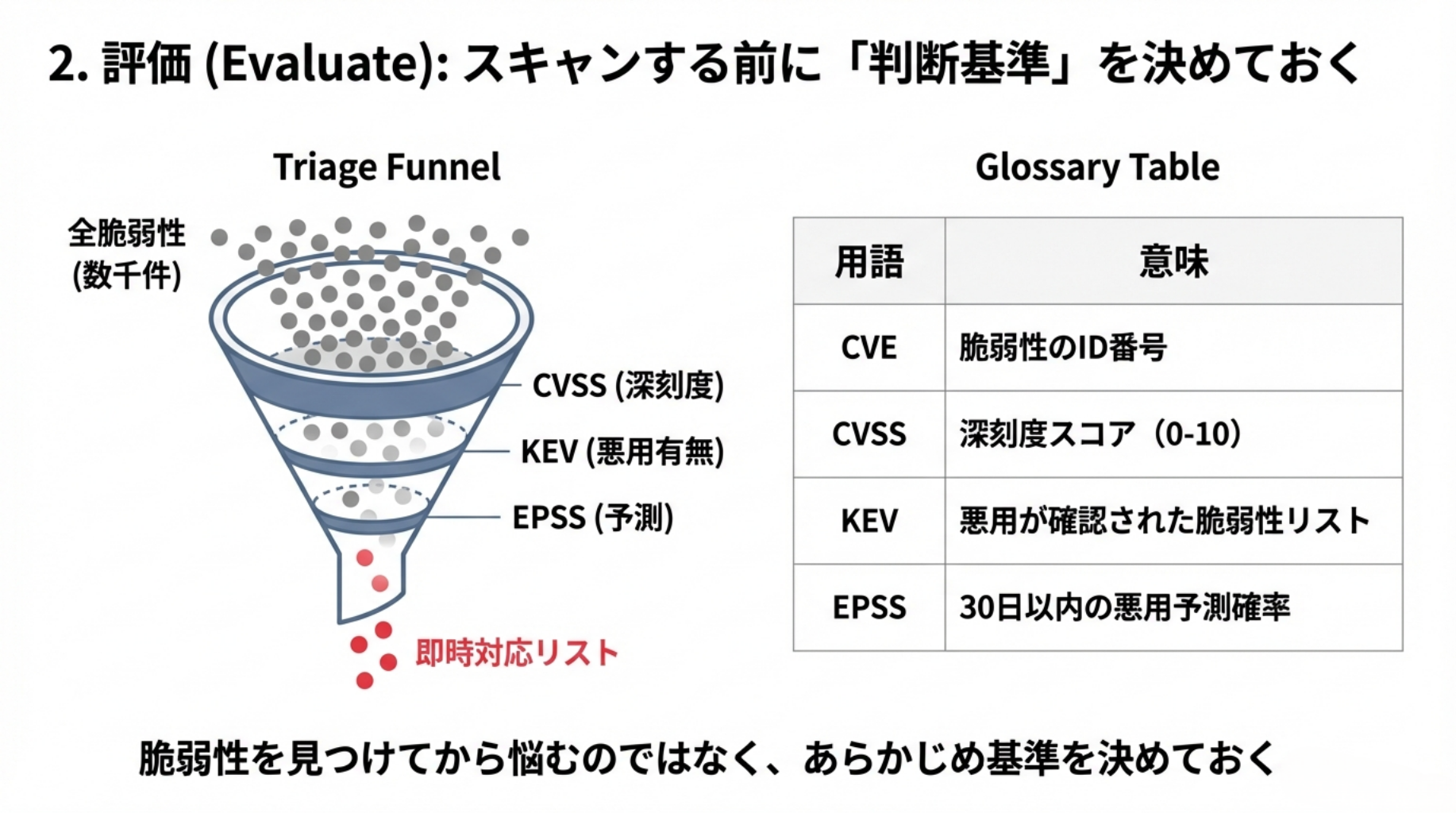 2. 評価 (Evaluate): スキャンする前に「判断基準」を決めておく

Triage Funnel

全脆弱性
(数千件)

CVSS (深刻度)

KEV (悪用有無)

EPSS (予測)

即時対応リスト

Glossary Table

| 用語 | 意味 |
|---|---|
| CVE | 脆弱性のID番号 |
| CVSS | 深刻度スコア（0-10） |
| KEV | 悪用が確認された脆弱性リスト |
| EPSS | 30日以内の悪用予測確率 |

脆弱性を見つけてから悩むのではなく、あらかじめ基準を決めておく